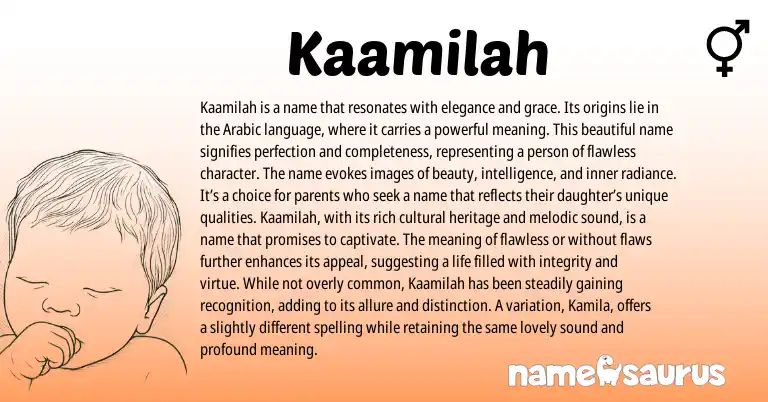 Kaamilah

Kaamilah is a name that resonates with elegance and grace. Its origins lie in the Arabic language, where it carries a powerful meaning. This beautiful name signifies perfection and completeness, representing a person of flawless character. The name evokes images of beauty, intelligence, and inner radiance. It's a choice for parents who seek a name that reflects their daughter's unique qualities. Kaamilah, with its rich cultural heritage and melodic sound, is a name that promises to captivate. The meaning of flawless or without flaws further enhances its appeal, suggesting a life filled with integrity and virtue. While not overly common, Kaamilah has been steadily gaining recognition, adding to its allure and distinction. A variation, Kamila, offers a slightly different spelling while retaining the same lovely sound and profound meaning.

namesaurus